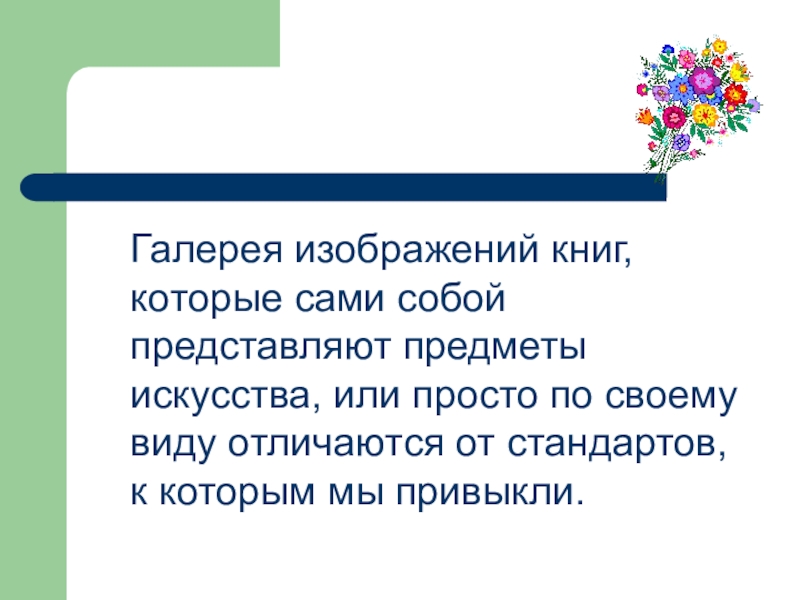 Галерея изображений книг, которые сами собой представляют предметы искусства, или просто по своему виду отличаются от стандартов, к которым мы привыкли.